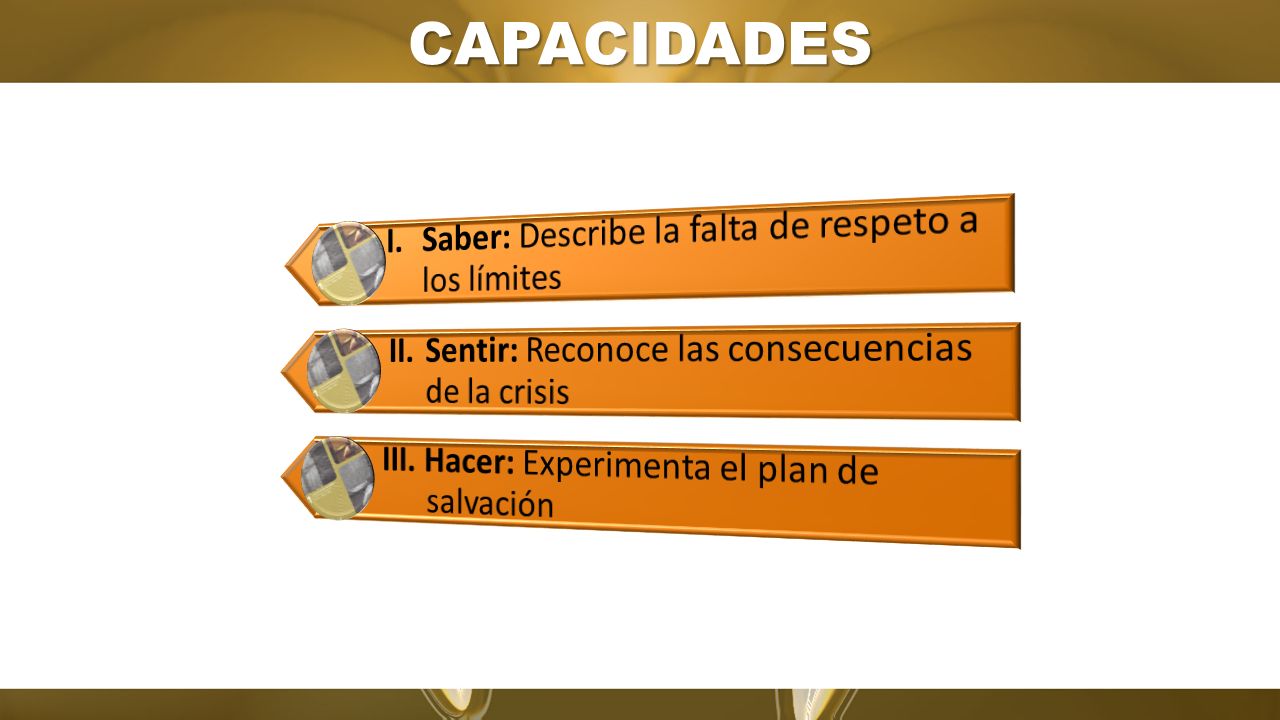 CAPACIDADES

I. Saber: Describe la falta de respeto a los límites

II. Sentir: Reconoce las consecuencias de la crisis

III. Hacer: Experimenta el plan de salvación